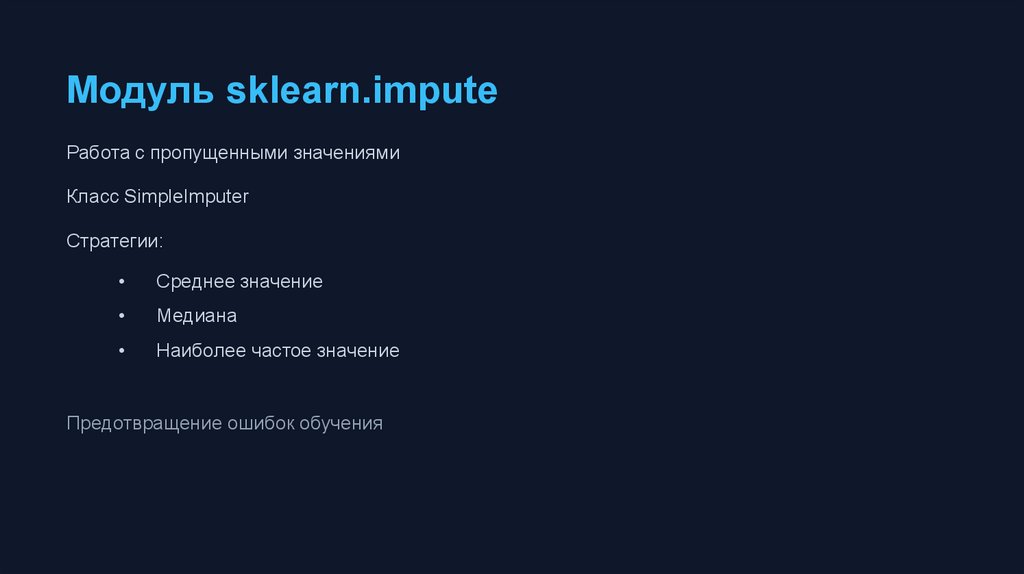 Модуль sklearn.impute

Работа с пропущенными значениями

Класс SimpleImputer

Стратегии:

• Среднее значение
• Медиана
• Наиболее частое значение

Предотвращение ошибок обучения